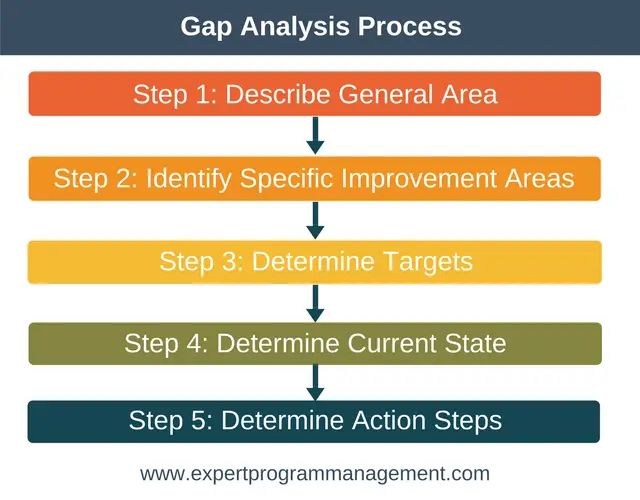 Gap Analysis Process

Step 1: Describe General Area

Step 2: Identify Specific Improvement Areas

Step 3: Determine Targets

Step 4: Determine Current State

Step 5: Determine Action Steps

www.expertprogrammanagement.com